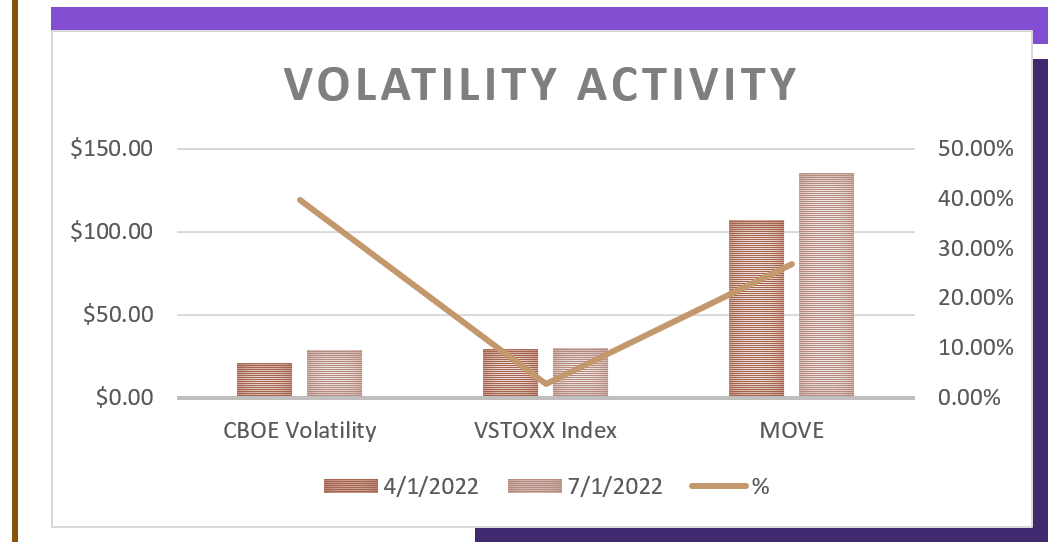 VOLATILITY ACTIVITY

$150.00
$100.00
$50.00
$0.00

50.00%
40.00%
30.00%
20.00%
10.00%
0.00%

CBOE Volatility
VSTOXX Index
MOVE

4/1/2022
7/1/2022
%